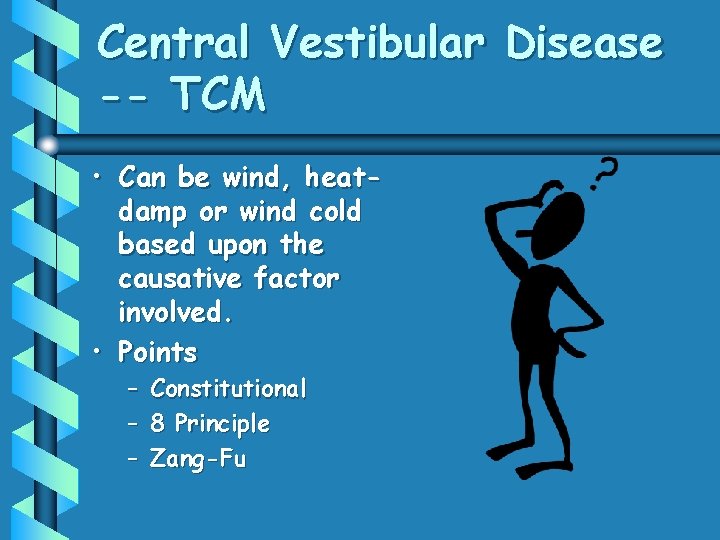 Central Vestibular Disease -- TCM

• Can be wind, heat-damp or wind cold based upon the causative factor involved.
• Points
– Constitutional
– 8 Principle
– Zang-Fu

?